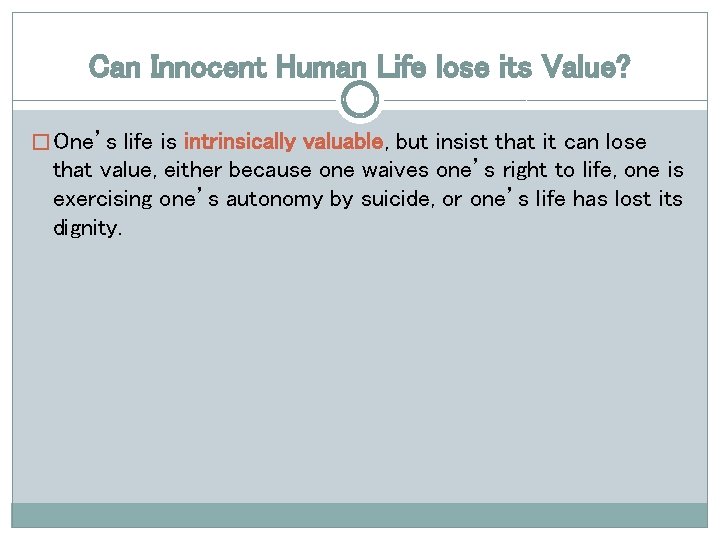 Can Innocent Human Life lose its Value?

□ One's life is intrinsically valuable, but insist that it can lose that value, either because one waives one's right to life, one is exercising one's autonomy by suicide, or one's life has lost its dignity.